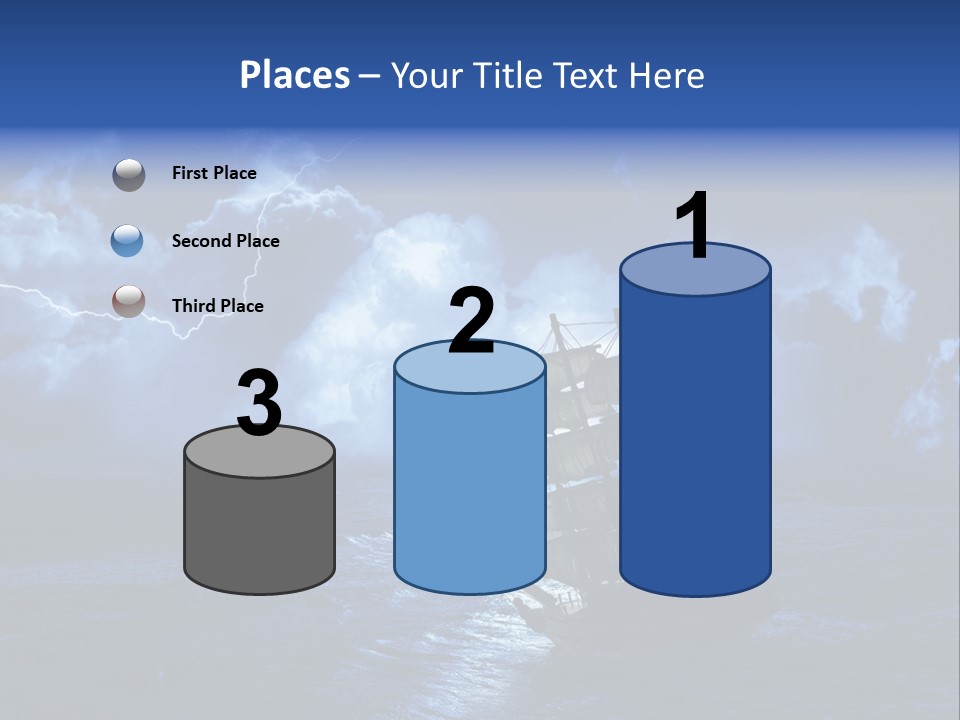 Places – Your Title Text Here

First Place

Second Place

Third Place

3

2

1